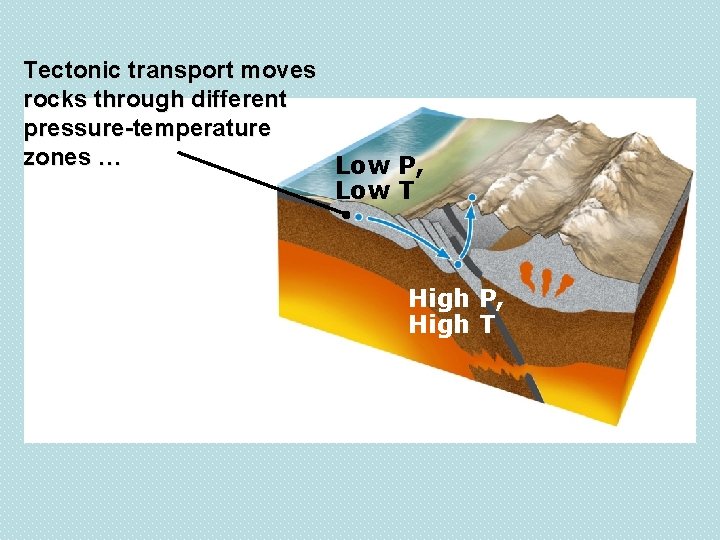 Tectonic transport moves rocks through different pressure-temperature zones …

Low P, Low T

High P, High T